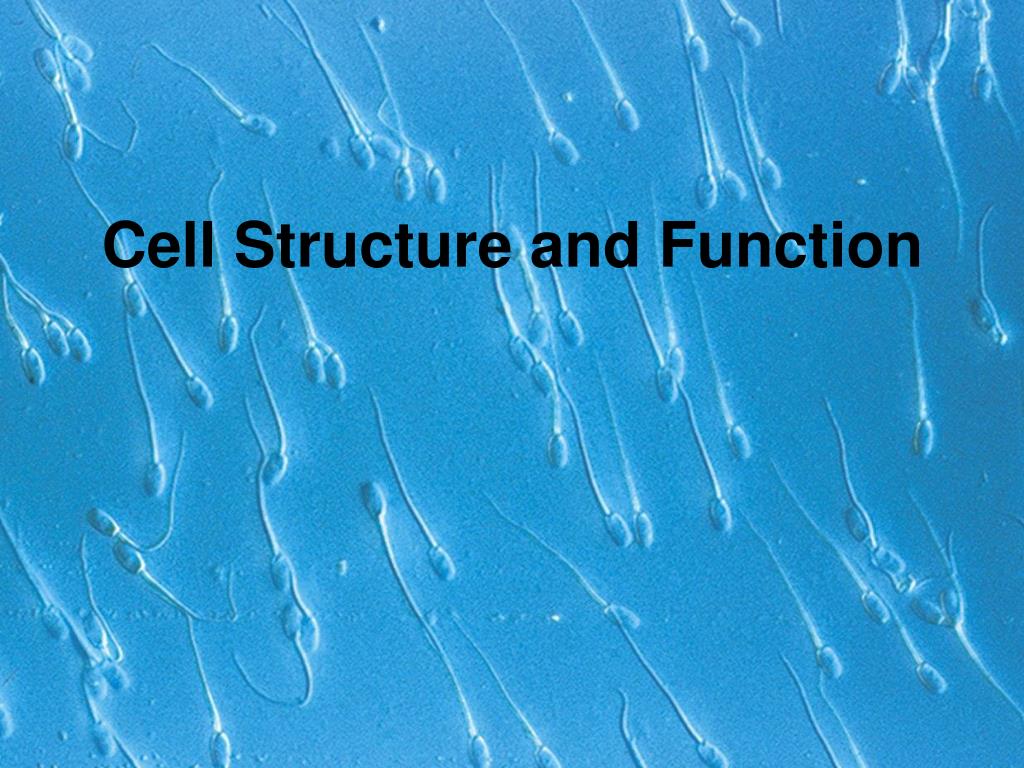 Cell Structure and Function